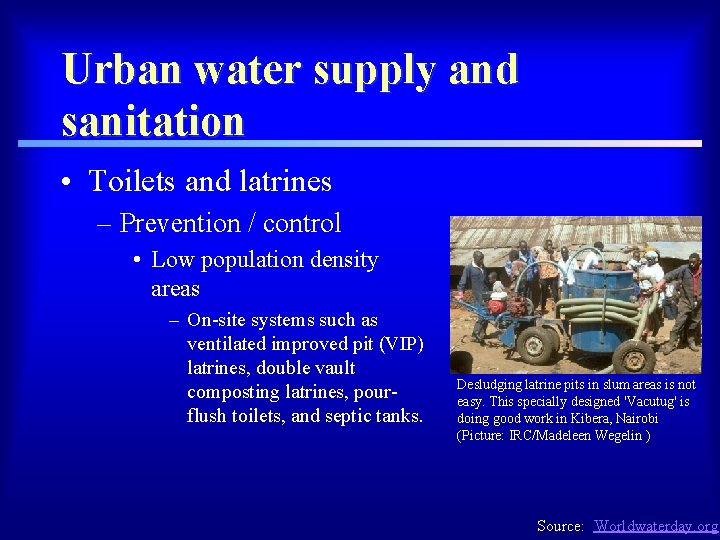 Urban water supply and sanitation

• Toilets and latrines

– Prevention / control

• Low population density areas

– On-site systems such as ventilated improved pit (VIP) latrines, double vault composting latrines, pour-flush toilets, and septic tanks.

Desludging latrine pits in slum areas is not easy. This specially designed 'Vacutug' is doing good work in Kibera, Nairobi (Picture: IRC/Madeleen Wegelin )

Source: Worldwaterday.org